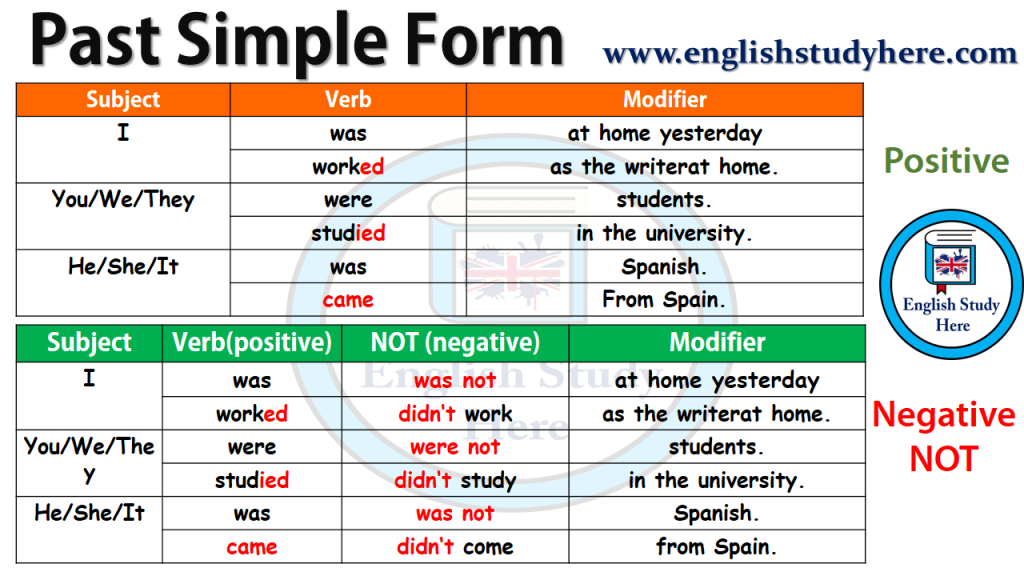 Past Simple Form

www.englishstudyhere.com

| Subject | Verb | Modifier |
|---|---|---|
| I | was | at home yesterday |
| | worked | as the writerat home. |
| You/We/They | were | students. |
| | studied | in the university. |
| He/She/It | was | Spanish. |
| | came | From Spain. |

Positive

English Study Here

| Subject | Verb(positive) | NOT (negative) | Modifier |
|---|---|---|---|
| I | was | was not | at home yesterday |
| | worked | didn't work | as the writerat home. |
| You/We/They | were | were not | students. |
| | studied | didn't study | in the university. |
| He/She/It | was | was not | Spanish. |
| | came | didn't come | from Spain. |

Negative NOT

English Study Here